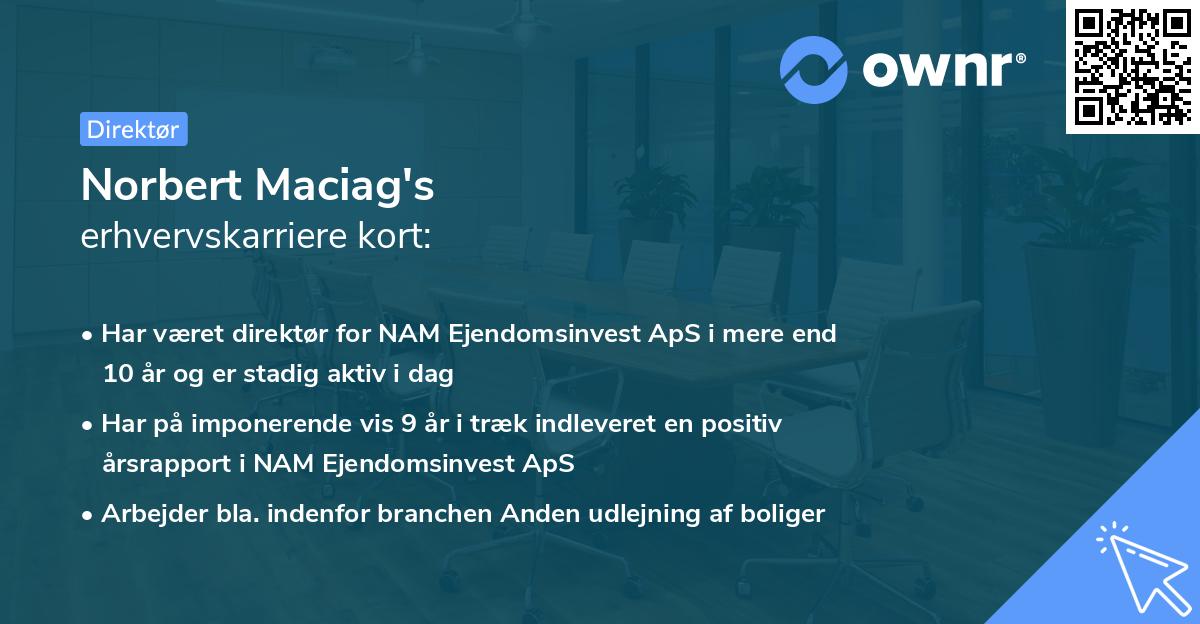 ownr®

Direktør

Norbert Maciag's
erhvervskarriere kort:

• Har været direktør for NAM Ejendomsinvest ApS i mere end 10 år og er stadig aktiv i dag

• Har på imponerende vis 9 år i træk indleveret en positiv årsrapport i NAM Ejendomsinvest ApS

• Arbejder bla. indenfor branchen Anden udlejning af boliger